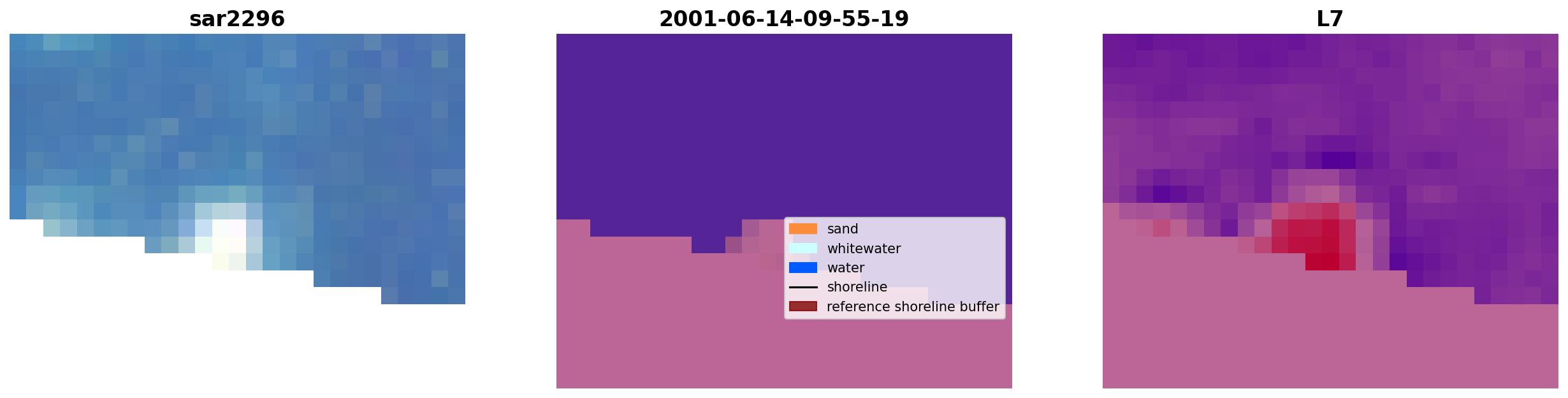 sar2296

2001-06-14-09-55-19

sand
whitewater
water
shoreline
reference shoreline buffer

L7